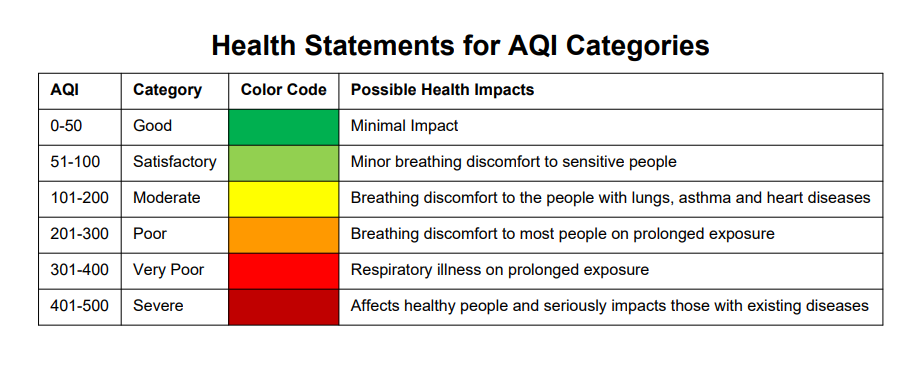 Health Statements for AQI Categories

| AQI | Category | Color Code | Possible Health Impacts |
|---|---|---|---|
| 0-50 | Good | | Minimal Impact |
| 51-100 | Satisfactory | | Minor breathing discomfort to sensitive people |
| 101-200 | Moderate | | Breathing discomfort to the people with lungs, asthma and heart diseases |
| 201-300 | Poor | | Breathing discomfort to most people on prolonged exposure |
| 301-400 | Very Poor | | Respiratory illness on prolonged exposure |
| 401-500 | Severe | | Affects healthy people and seriously impacts those with existing diseases |